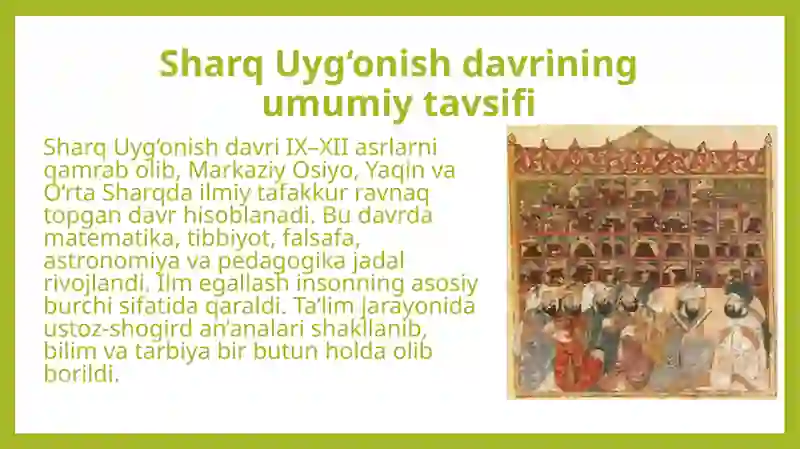 Sharq Uyg‘onish davrining umumiy tavsifi

Sharq Uyg‘onish davri IX–XII asrlarni qamrab olib, Markaziy Osiyo, Yaqin va O‘rta Sharqda ilmiy tafakkur ravnaq topgan davr hisoblanadi. Bu davrda matematika, tibbiyot, falsafa, astronomiya va pedagogika jadal rivojlandi. Ilm egallash insonning asosiy burchi sifatida qaraldi. Ta’lim jarayonida ustoz-shogird an’analari shakllanib, bilim va tarbiya bir butun holda olib borildi.